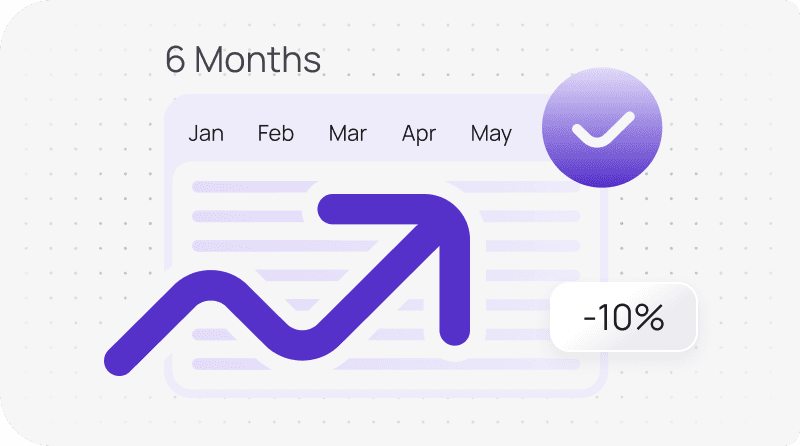 6 Months

Jan Feb Mar Apr May

-10%